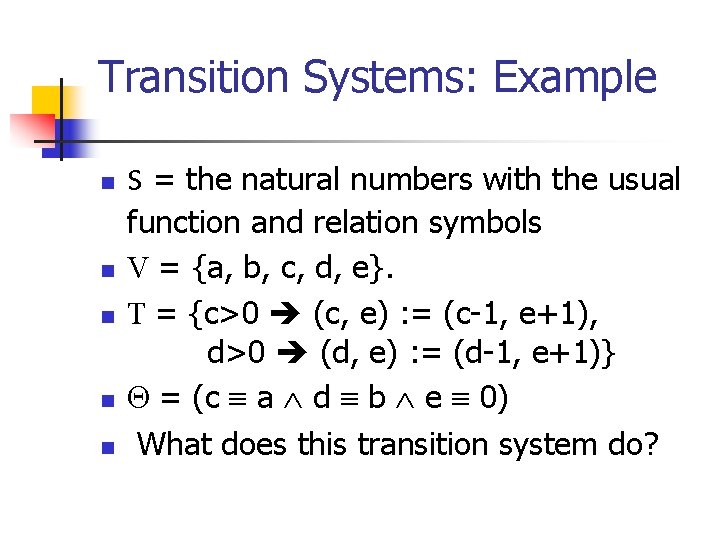 Transition Systems: Example

- S = the natural numbers with the usual function and relation symbols
- V = {a, b, c, d, e}.
- T = {c>0 ➔ (c, e) := (c-1, e+1),
  d>0 ➔ (d, e) := (d-1, e+1)}
- $\Theta$ = (c $\equiv$ a $\wedge$ d $\equiv$ b $\wedge$ e $\equiv$ 0)
- What does this transition system do?